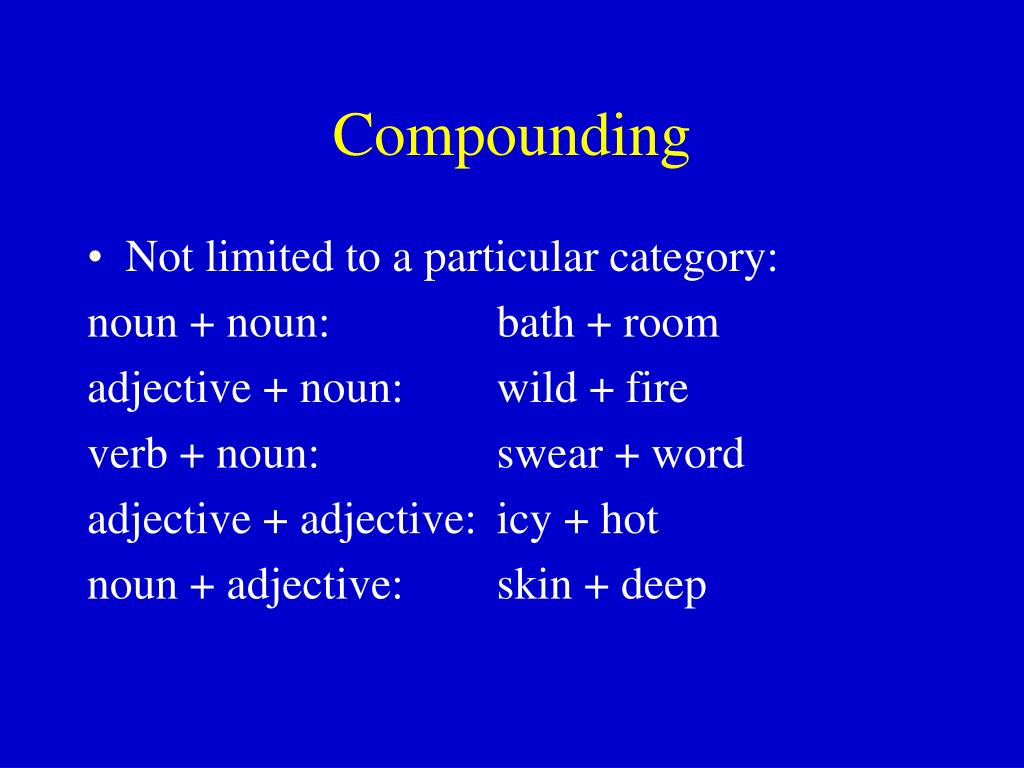 Compounding

• Not limited to a particular category:

noun + noun: bath + room
adjective + noun: wild + fire
verb + noun: swear + word
adjective + adjective: icy + hot
noun + adjective: skin + deep